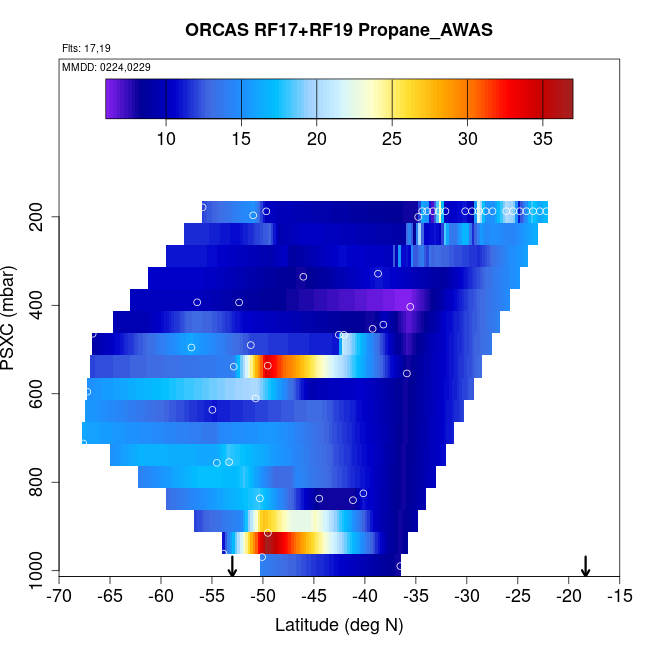 ORCAS RF17+RF19 Propane_AWAS

Flts: 17,19

MMDD: 0224,0229

10 15 20 25 30 35

PSXC (mbar)

200 400 600 800 1000

-70 -65 -60 -55 -50 -45 -40 -35 -30 -25 -20 -15

Latitude (deg N)